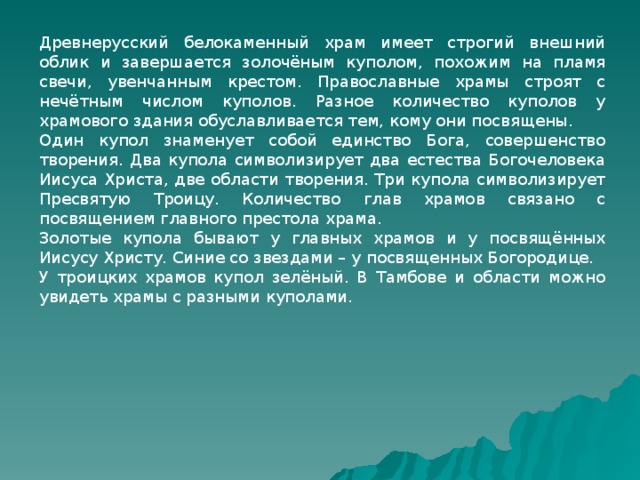 Древнерусский белокаменный храм имеет строгий внешний облик и завершается золочёным куполом, похожим на пламя свечи, увенчанным крестом. Православные храмы строят с нечётным числом куполов. Разное количество куполов у храмового здания обуславливается тем, кому они посвящены.
Один купол знаменует собой единство Бога, совершенство творения. Два купола символизирует два естества Богочеловека Иисуса Христа, две области творения. Три купола символизирует Пресвятую Троицу. Количество глав храмов связано с посвящением главного престола храма.
Золотые купола бывают у главных храмов и у посвящённых Иисусу Христу. Синие со звездами – у посвященных Богородице.
У троицких храмов купол зелёный. В Тамбове и области можно увидеть храмы с разными куполами.